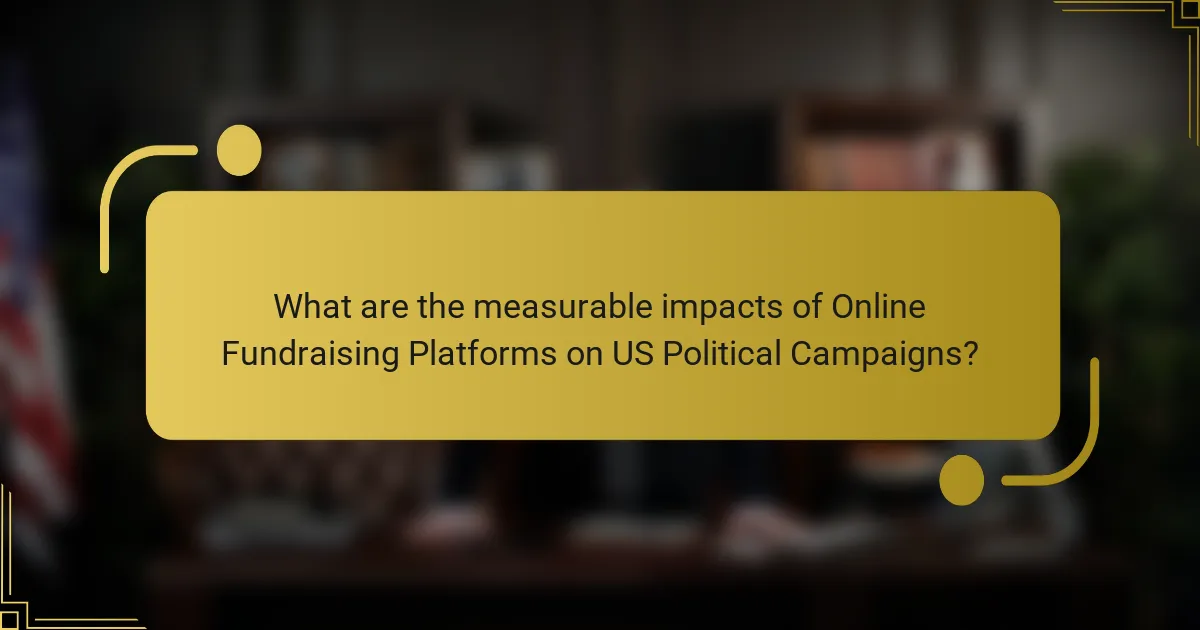 What are the measurable impacts of Online Fundraising Platforms on US Political Campaigns?